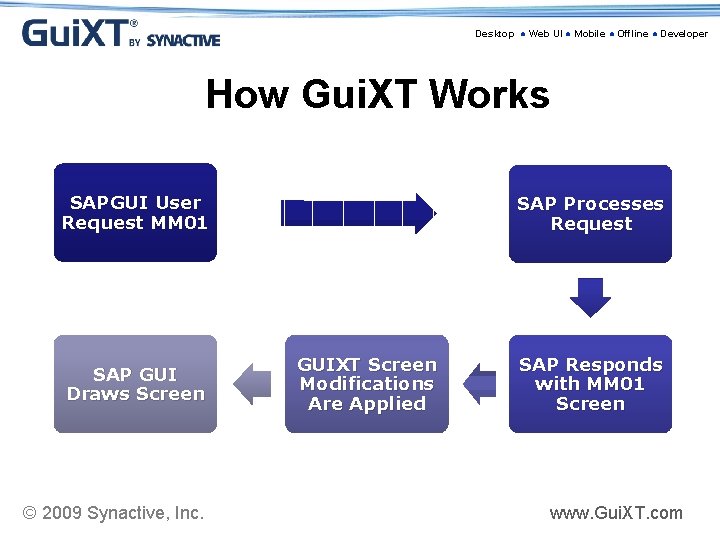 GuiXT® BY SYNACTIVE

Desktop • Web UI • Mobile • Offline • Developer

How GuiXT Works

SAPGUI User Request MM01

SAP Processes Request

SAP Responds with MM01 Screen

GUIXT Screen Modifications Are Applied

SAP GUI Draws Screen

© 2009 Synactive, Inc.

www.GuiXT.com